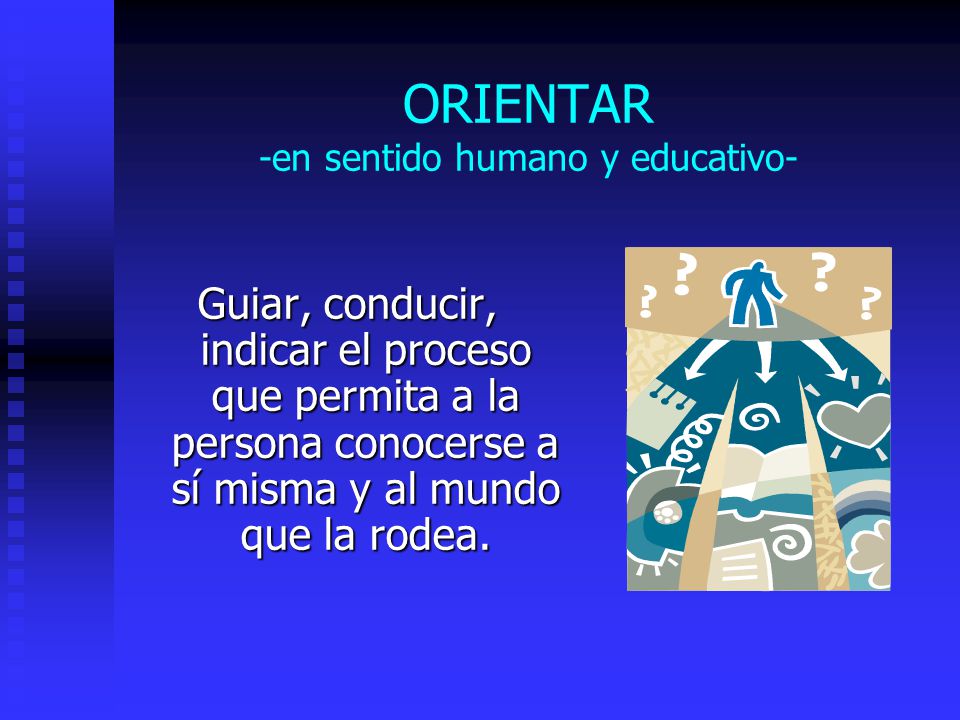 ORIENTAR
-en sentido humano y educativo-

Guiar, conducir, indicar el proceso que permita a la persona conocerse a sí misma y al mundo que la rodea.

? ? ? ?